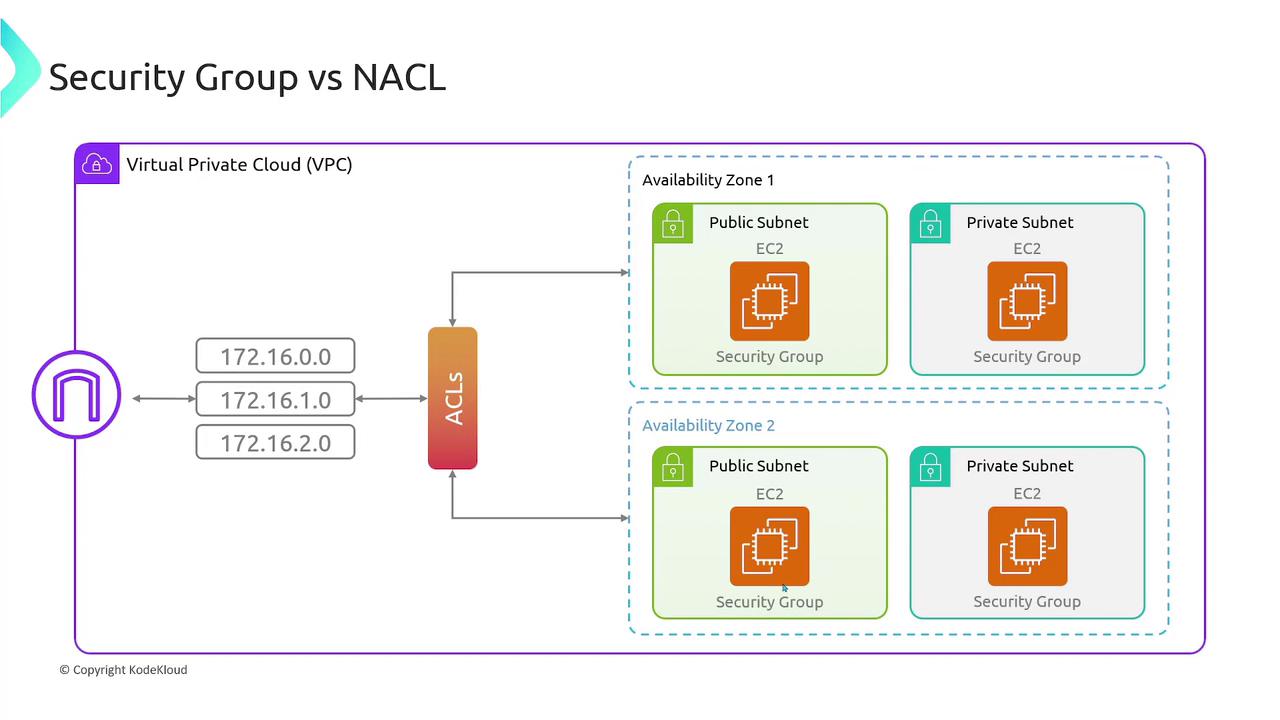 Security Group vs NACL

Virtual Private Cloud (VPC)

172.16.0.0
172.16.1.0
172.16.2.0

ACLs

Availability Zone 1

Public Subnet
EC2
Security Group

Private Subnet
EC2
Security Group

Availability Zone 2

Public Subnet
EC2
Security Group

Private Subnet
EC2
Security Group

© Copyright KodeKloud